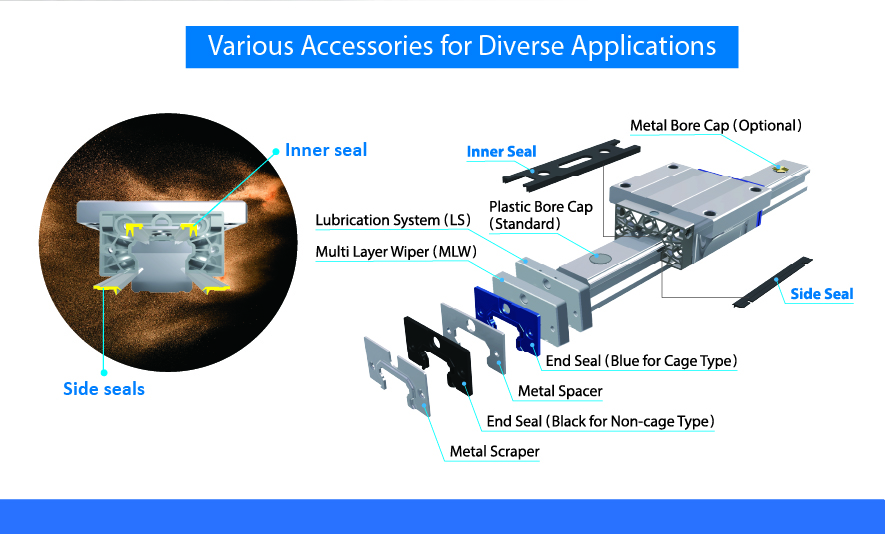 Various Accessories for Diverse Applications

Inner seal

Side seals

Metal Bore Cap (Optional)

Inner Seal

Plastic Bore Cap (Standard)

Lubrication System (LS)

Multi Layer Wiper (MLW)

Side Seal

End Seal (Blue for Cage Type)

Metal Spacer

End Seal (Black for Non-cage Type)

Metal Scraper